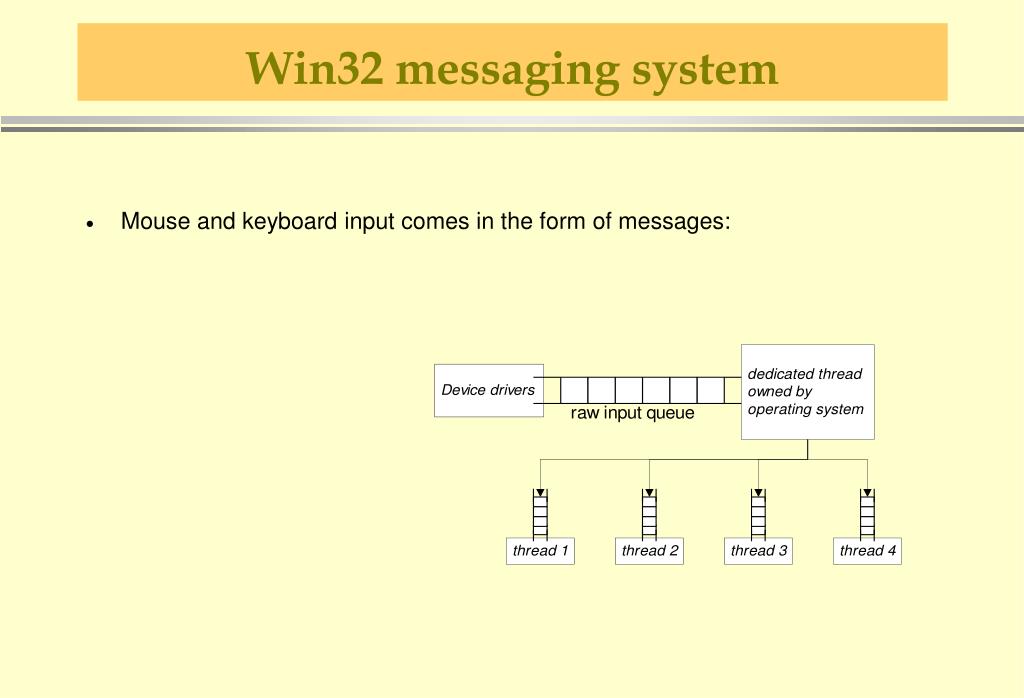 Win32 messaging system

• Mouse and keyboard input comes in the form of messages:

Device drivers

raw input queue

dedicated thread owned by operating system

thread 1

thread 2

thread 3

thread 4